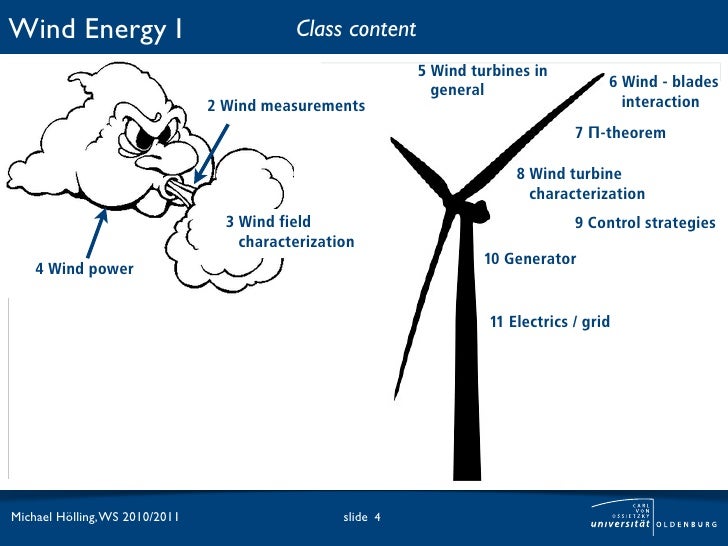 Wind Energy I

Class content

2 Wind measurements

3 Wind field characterization

4 Wind power

5 Wind turbines in general

6 Wind - blades interaction

7 Π-theorem

8 Wind turbine characterization

9 Control strategies

10 Generator

11 Electrics / grid

Michael Hölling, WS 2010/2011

slide 4

CARL VON OSSIETZKY universität OLDENBURG